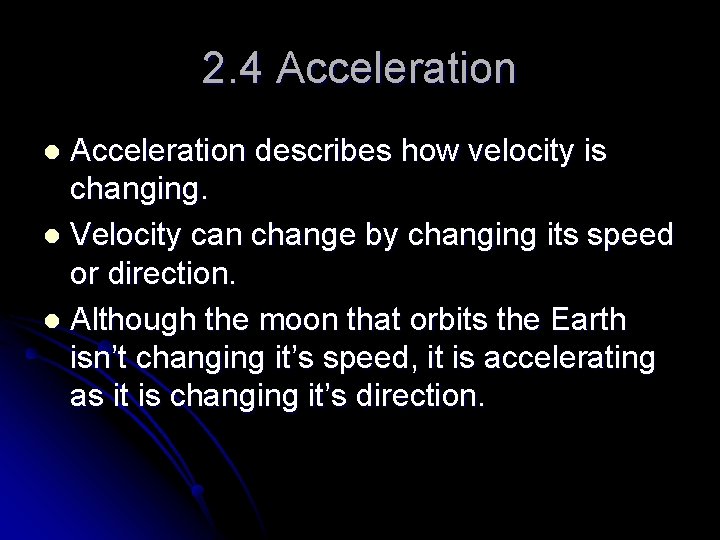 2.4 Acceleration

- Acceleration describes how velocity is changing.
- Velocity can change by changing its speed or direction.
- Although the moon that orbits the Earth isn’t changing it’s speed, it is accelerating as it is changing it’s direction.